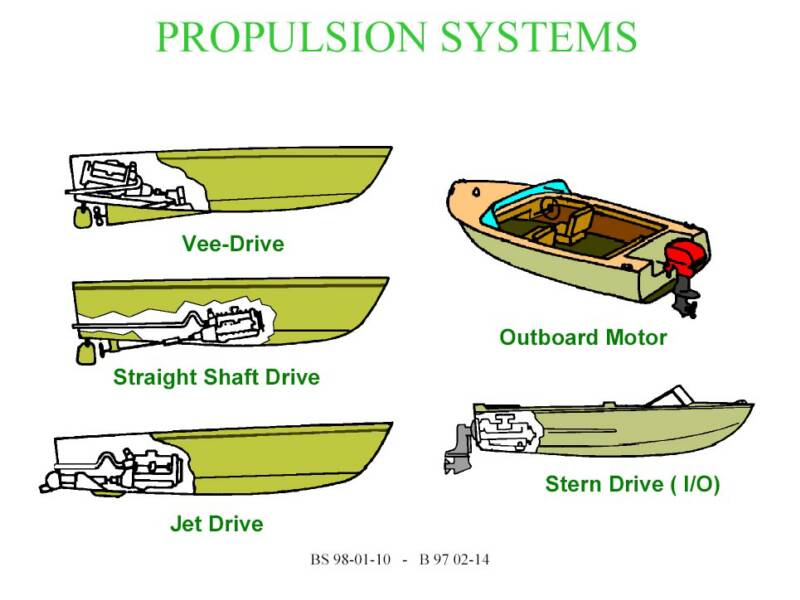 PROPULSION SYSTEMS

Vee-Drive

Straight Shaft Drive

Jet Drive

Outboard Motor

Stern Drive ( I/O)

BS 98-01-10 - B 97 02-14